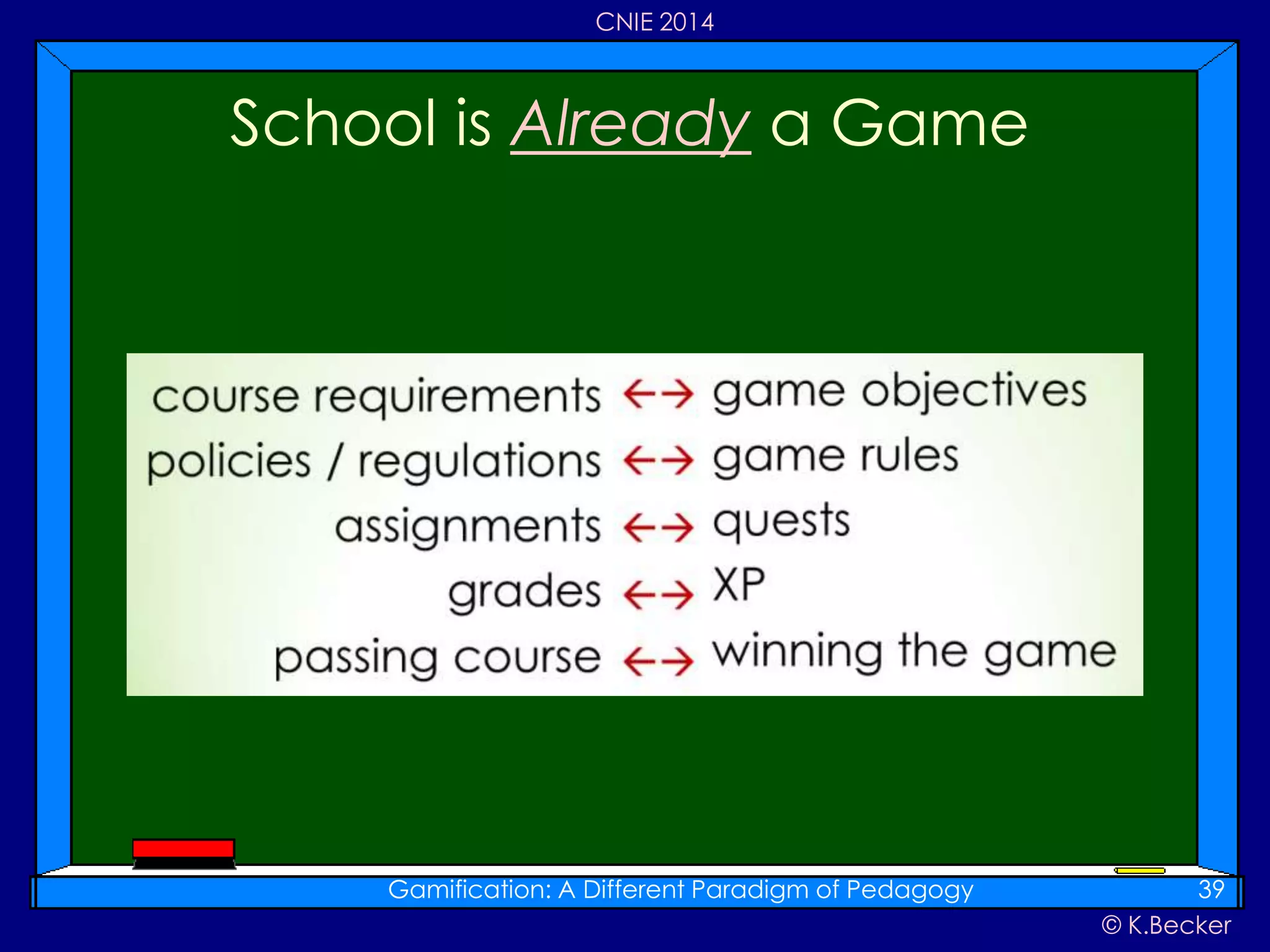 CNIE 2014

School is Already a Game

course requirements ←→ game objectives
policies / regulations ←→ game rules
assignments ←→ quests
grades ←→ XP
passing course ←→ winning the game

Gamification: A Different Paradigm of Pedagogy 39

© K.Becker